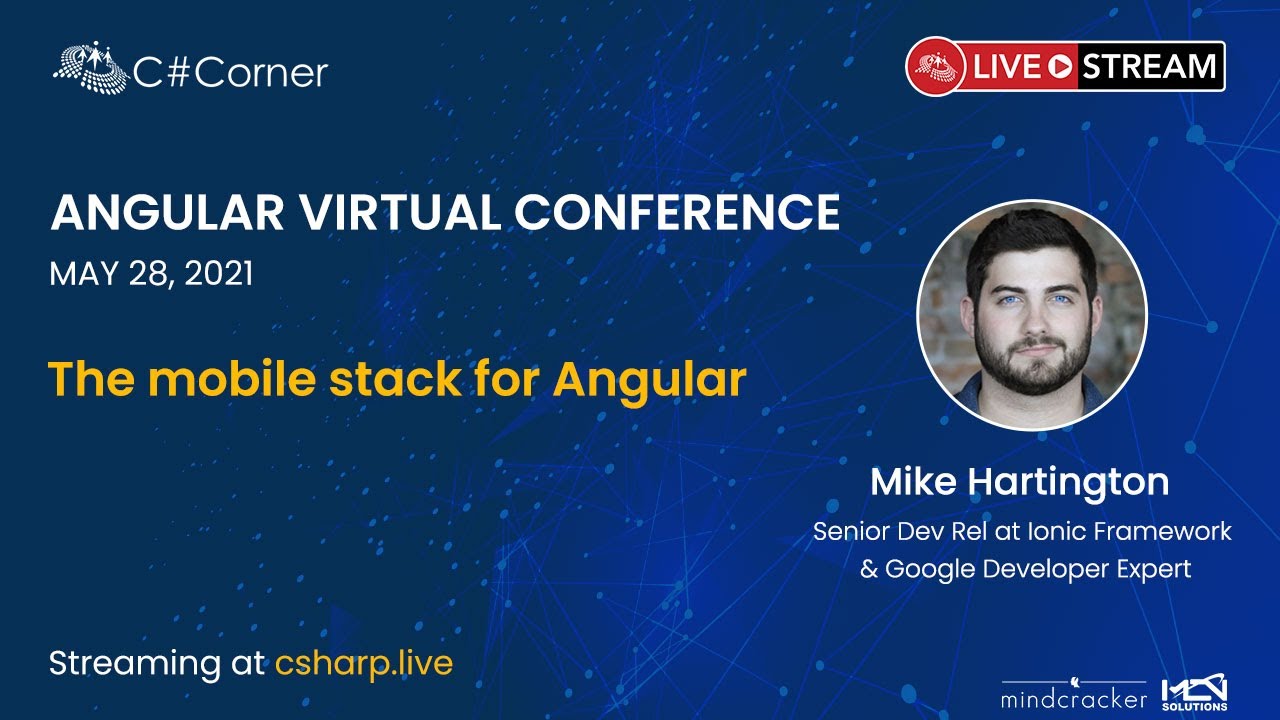 C#Corner

LIVE STREAM

ANGULAR VIRTUAL CONFERENCE
MAY 28, 2021

The mobile stack for Angular

Mike Hartington
Senior Dev Rel at Ionic Framework & Google Developer Expert

Streaming at csharp.live

mindcracker

MCN SOLUTIONS